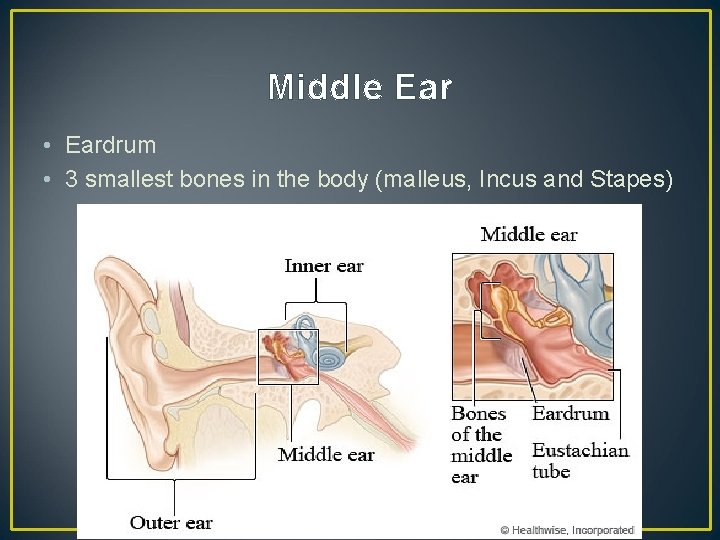 Middle Ear

• Eardrum
• 3 smallest bones in the body (malleus, Incus and Stapes)

Inner ear

Middle ear

Outer ear

Middle ear

Bones of the middle ear

Eardrum

Eustachian tube

© Healthwise, Incorporated